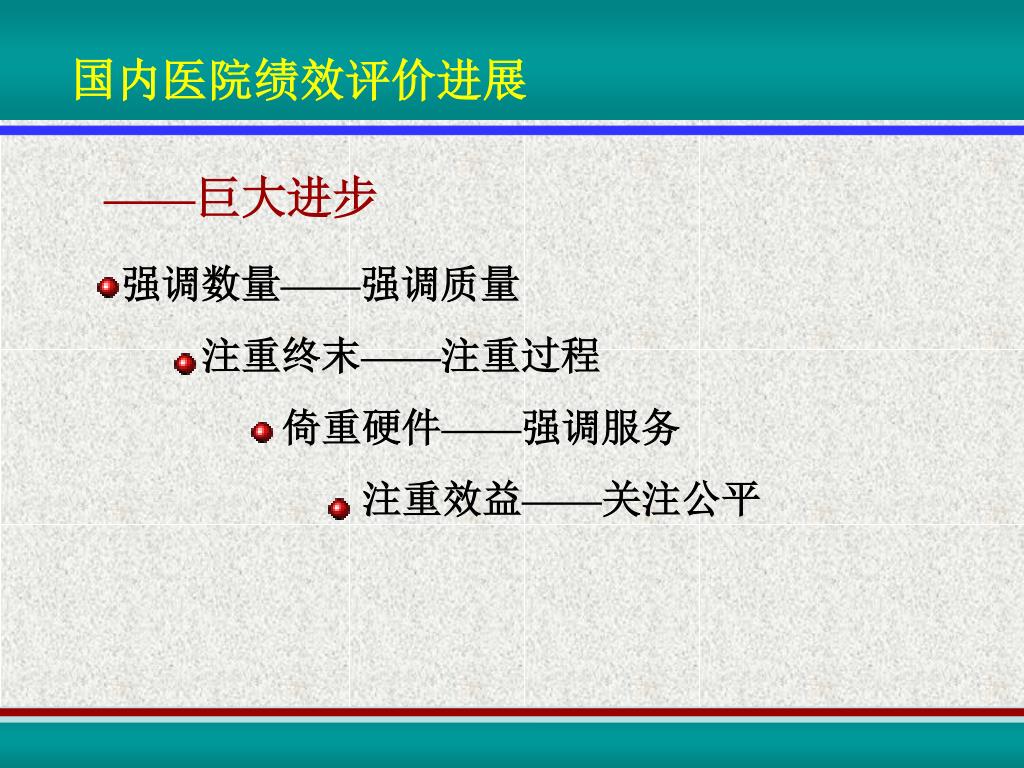 国内医院绩效评价进展

——巨大进步

强调数量——强调质量

注重终末——注重过程

倚重硬件——强调服务

注重效益——关注公平